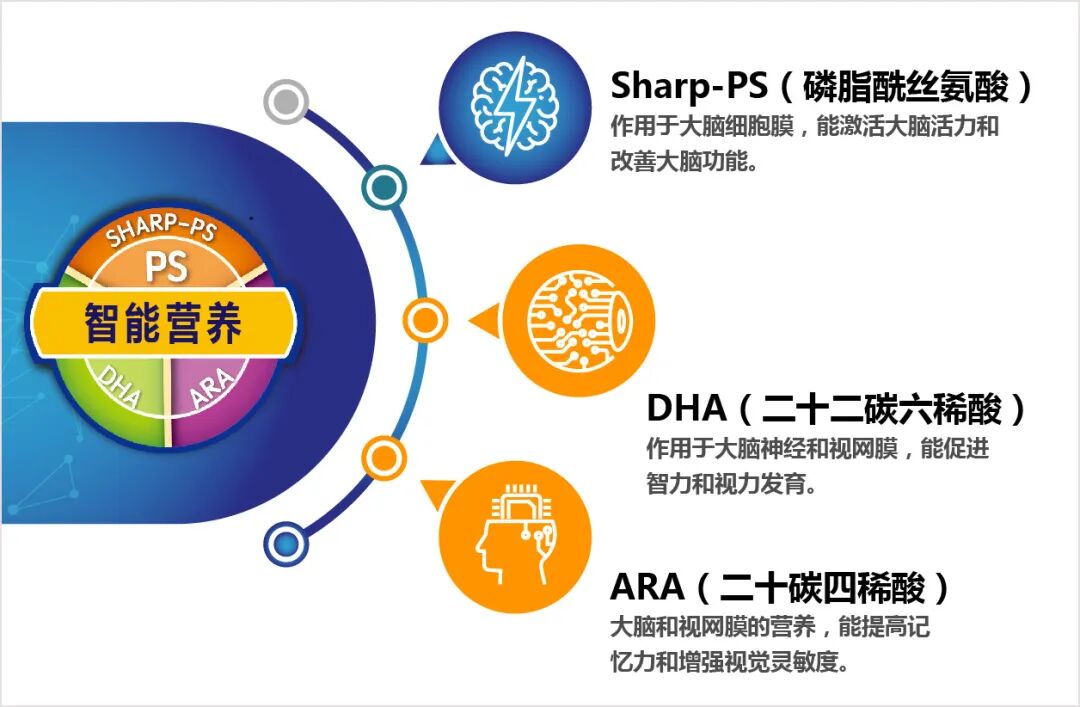 SHARP-PS
PS
智能营养
DHA
ARA

Sharp-PS（磷脂酰丝氨酸）
作用于大脑细胞膜，能激活大脑活力和改善大脑功能。

DHA（二十二碳六稀酸）
作用于大脑神经和视网膜，能促进智力和视力发育。

ARA（二十碳四稀酸）
大脑和视网膜的营养，能提高记忆力和增强视觉灵敏度。